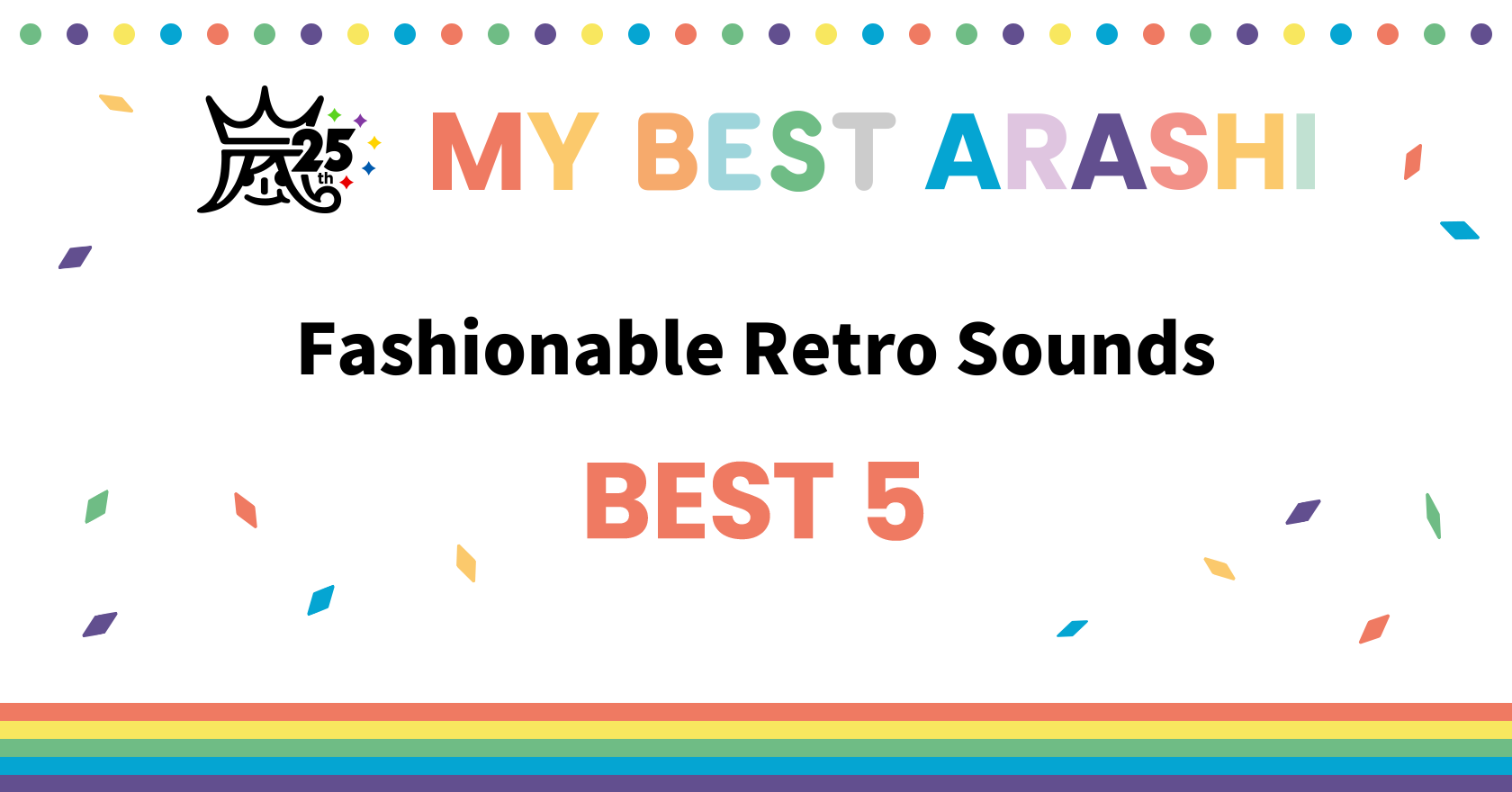 嵐 25th

MY BEST ARASHI

Fashionable Retro Sounds

BEST 5